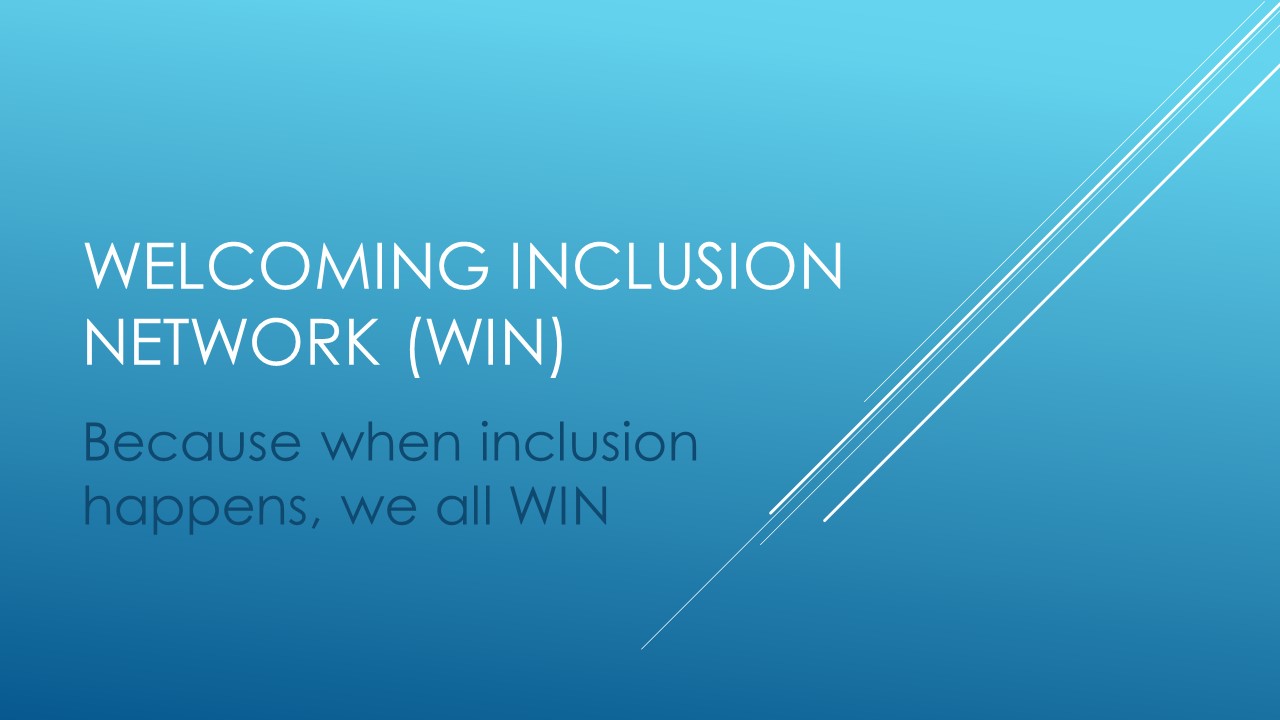 WELCOMING INCLUSION NETWORK (WIN)

Because when inclusion happens, we all WIN